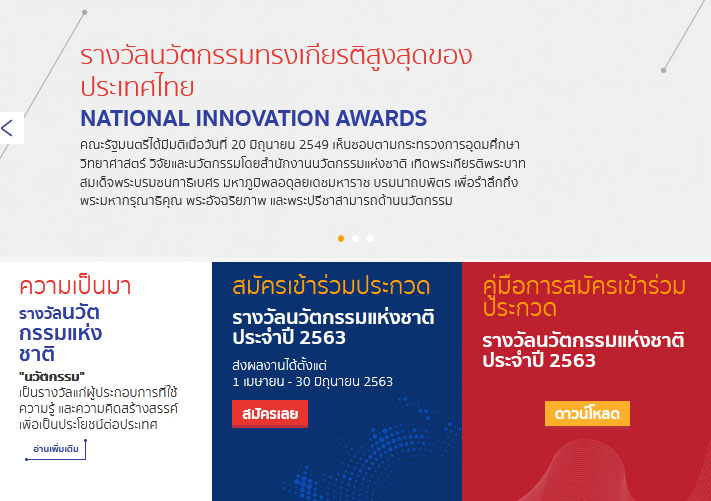 รางวัลนวัตกรรมทรงเกียรติสูงสุดของประเทศไทย
NATIONAL INNOVATION AWARDS
คณะรัฐมนตรีได้มีมติเมื่อวันที่ 20 มิถุนายน 2549 เห็นชอบตามกระทรวงการอุดมศึกษา วิทยาศาสตร์ วิจัยและนวัตกรรมโดยสำนักงานนวัตกรรมแห่งชาติ เทิดพระเกียรติพระบาทสมเด็จพระบรมชนกาธิเบศร มหาภูมิพลอดุลยเดชมหาราช บรมนาถบพิตร เพื่อรำลึกถึงพระมหากรุณาธิคุณ พระอัจฉริยภาพ และพระปรีชาสามารถด้านนวัตกรรม

ความเป็นมา
รางวัลนวัตกรรมแห่งชาติ
"นวัตกรรม" เป็นรางวัลแก่ผู้ประกอบการที่ใช้ความรู้ และความคิดสร้างสรรค์ เพื่อเป็นประโยชน์ต่อประเทศ
อ่านเพิ่มเติม

สมัครเข้าร่วมประกวด
รางวัลนวัตกรรมแห่งชาติ ประจำปี 2563
ส่งผลงานได้ตั้งแต่ 1 เมษายน - 30 มิถุนายน 2563
สมัครเลย

คู่มือการสมัครเข้าร่วมประกวด
รางวัลนวัตกรรมแห่งชาติ ประจำปี 2563
ดาวน์โหลด